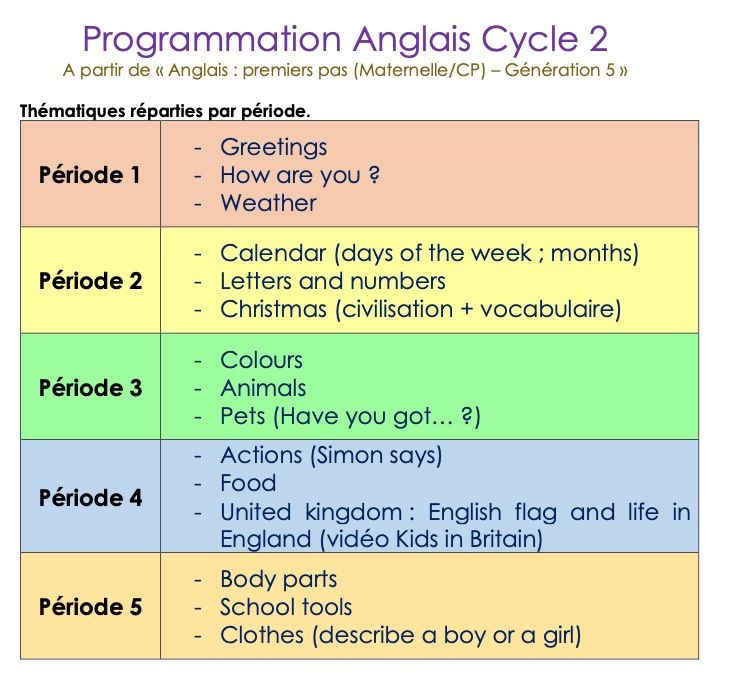 Programmation Anglais Cycle 2
A partir de « Anglais : premiers pas (Maternelle/CP) – Génération 5 »

Thématiques réparties par période.

| | |
|---|---|
| Période 1 | - Greetings<br>- How are you ?<br>- Weather |
| Période 2 | - Calendar (days of the week ; months)<br>- Letters and numbers<br>- Christmas (civilisation + vocabulaire) |
| Période 3 | - Colours<br>- Animals<br>- Pets (Have you got… ?) |
| Période 4 | - Actions (Simon says)<br>- Food<br>- United kingdom : English flag and life in England (vidéo Kids in Britain) |
| Période 5 | - Body parts<br>- School tools<br>- Clothes (describe a boy or a girl) |